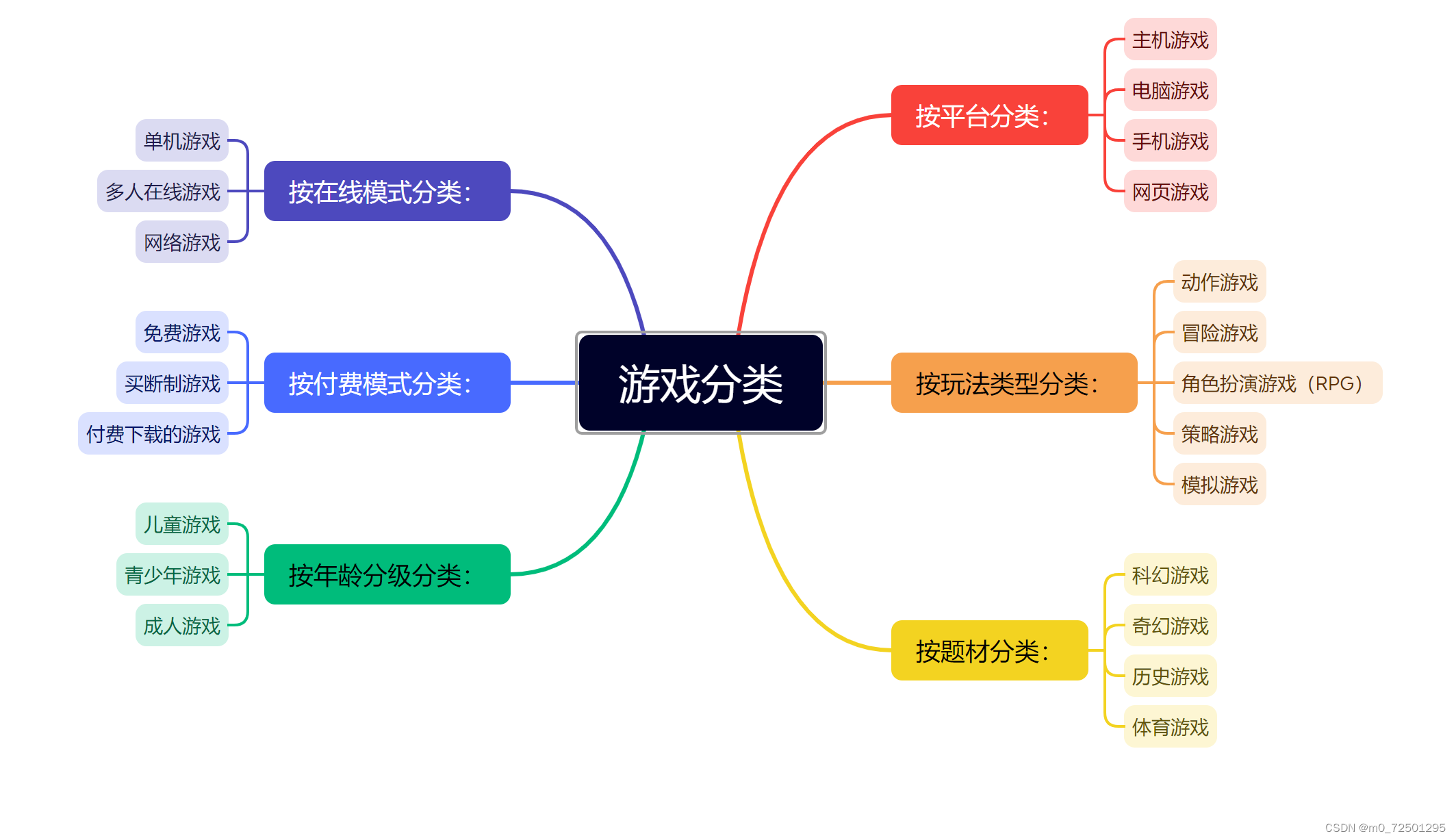 游戏分类

按平台分类：
主机游戏
电脑游戏
手机游戏
网页游戏

按玩法类型分类：
动作游戏
冒险游戏
角色扮演游戏（RPG）
策略游戏
模拟游戏

按题材分类：
科幻游戏
奇幻游戏
历史游戏
体育游戏

按在线模式分类：
单机游戏
多人在线游戏
网络游戏

按付费模式分类：
免费游戏
买断制游戏
付费下载的游戏

按年龄分级分类：
儿童游戏
青少年游戏
成人游戏

CSDN @m0_72501295